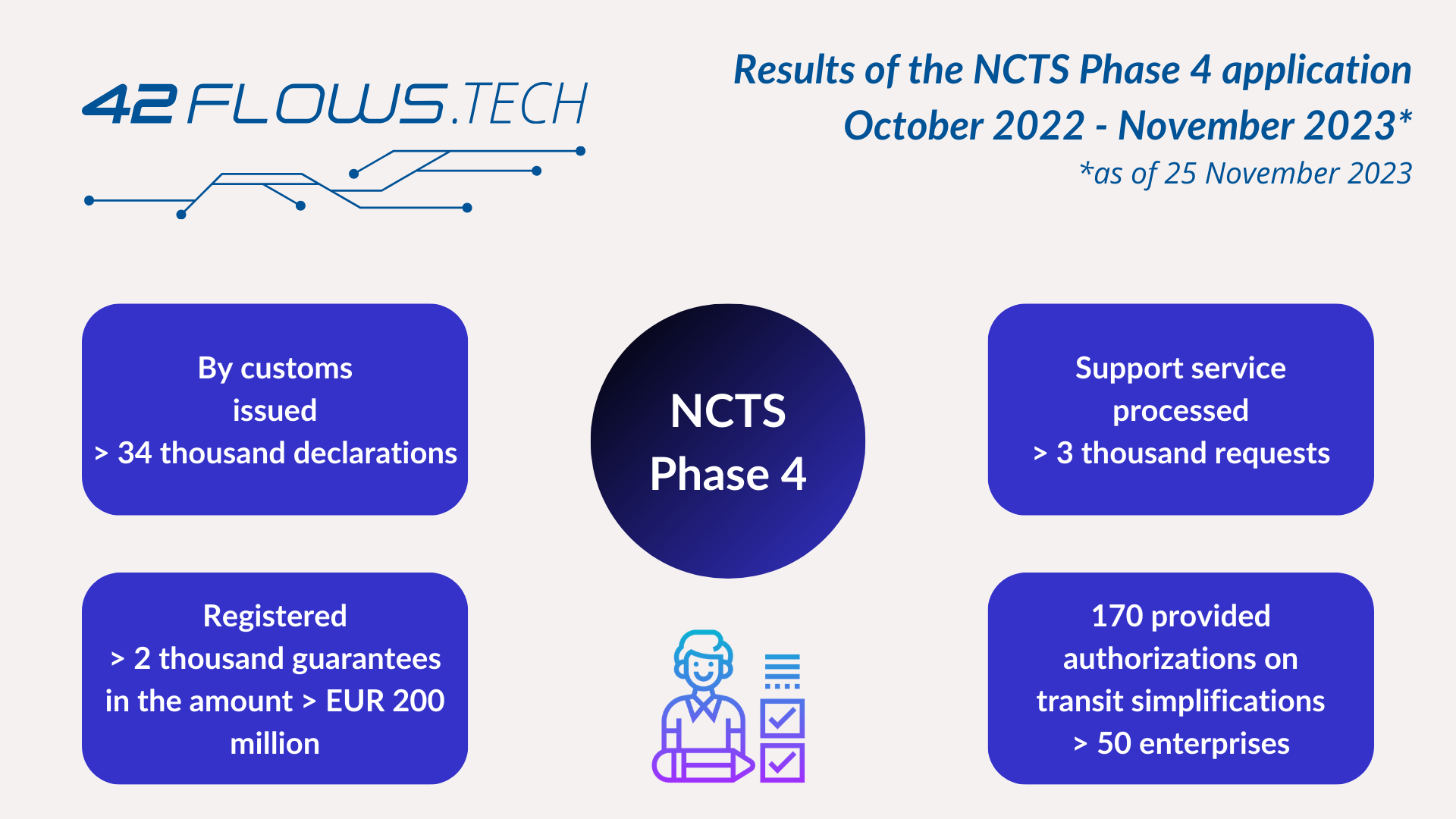 42FLOWS.TECH

Results of the NCTS Phase 4 application
October 2022 - November 2023*
*as of 25 November 2023

By customs issued
> 34 thousand declarations

NCTS
Phase 4

Support service processed
> 3 thousand requests

Registered
> 2 thousand guarantees in the amount > EUR 200 million

170 provided authorizations on transit simplifications
> 50 enterprises